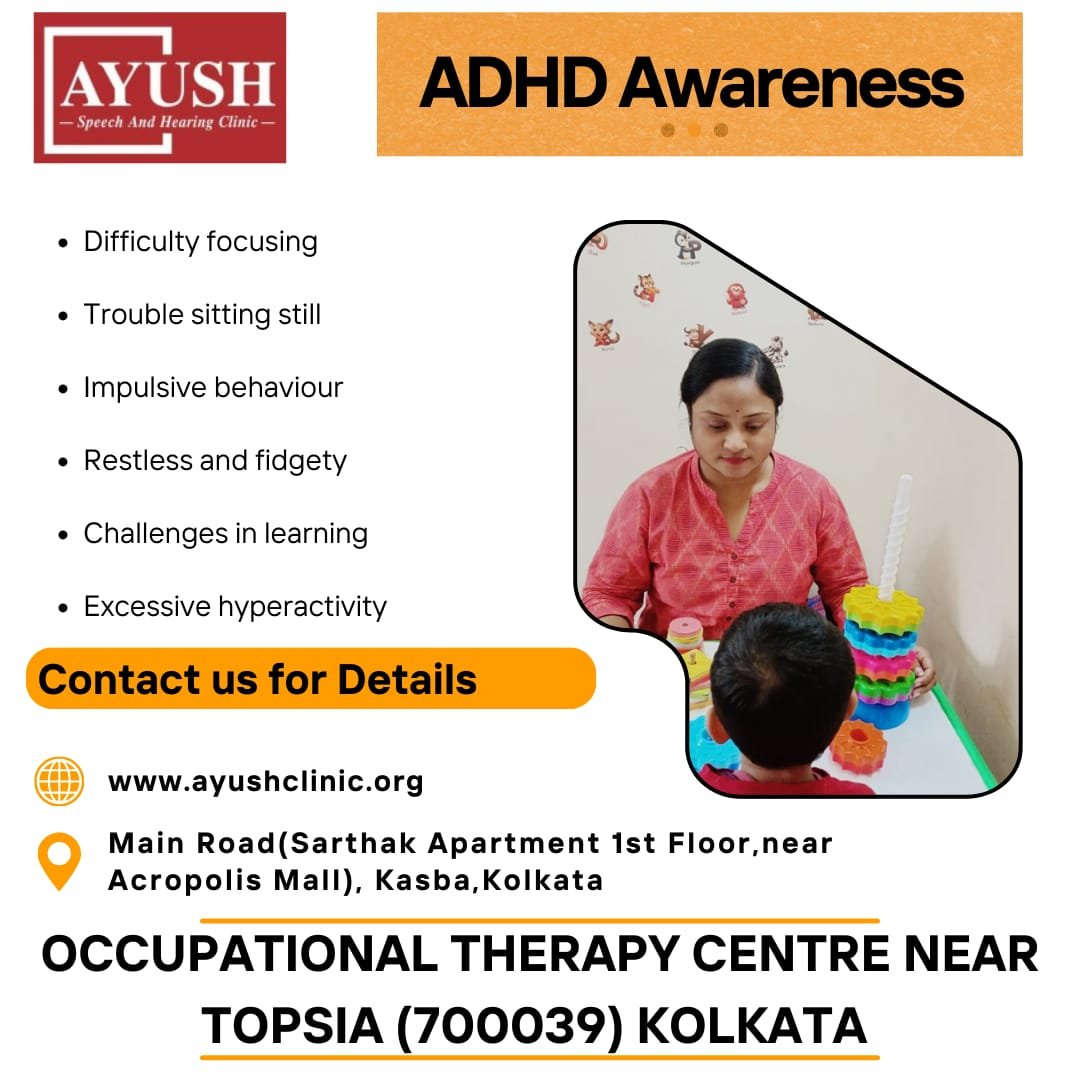 AYUSH
— Speech And Hearing Clinic —

ADHD Awareness

- Difficulty focusing
- Trouble sitting still
- Impulsive behaviour
- Restless and fidgety
- Challenges in learning
- Excessive hyperactivity

Contact us for Details

www.ayushclinic.org

Main Road(Sarthak Apartment 1st Floor,near Acropolis Mall), Kasba,Kolkata

OCCUPATIONAL THERAPY CENTRE NEAR TOPSIA (700039) KOLKATA